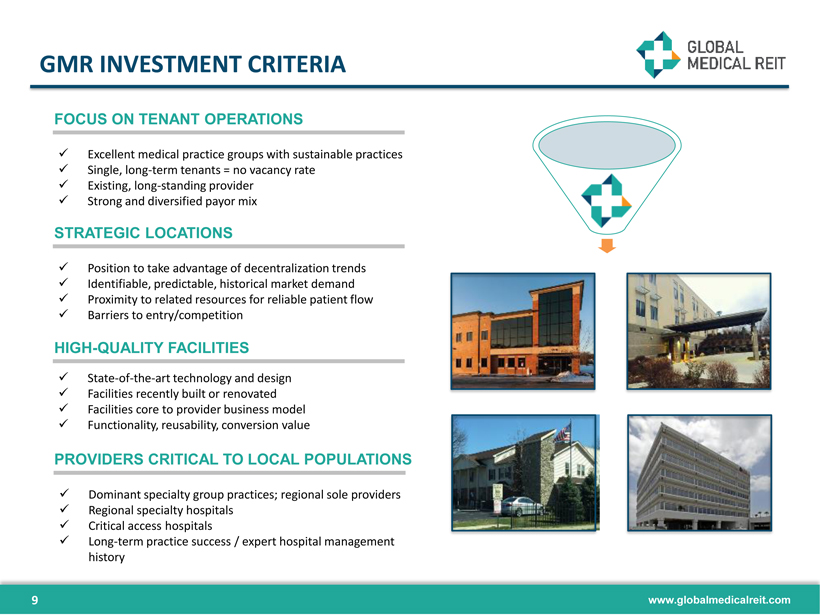 GMR INVESTMENT CRITERIA

GLOBAL MEDICAL REIT

FOCUS ON TENANT OPERATIONS

✓ Excellent medical practice groups with sustainable practices
✓ Single, long-term tenants = no vacancy rate
✓ Existing, long-standing provider
✓ Strong and diversified payor mix

STRATEGIC LOCATIONS

✓ Position to take advantage of decentralization trends
✓ Identifiable, predictable, historical market demand
✓ Proximity to related resources for reliable patient flow
✓ Barriers to entry/competition

HIGH-QUALITY FACILITIES

✓ State-of-the-art technology and design
✓ Facilities recently built or renovated
✓ Facilities core to provider business model
✓ Functionality, reusability, conversion value

PROVIDERS CRITICAL TO LOCAL POPULATIONS

✓ Dominant specialty group practices; regional sole providers
✓ Regional specialty hospitals
✓ Critical access hospitals
✓ Long-term practice success / expert hospital management history

9

www.globalmedicalreit.com